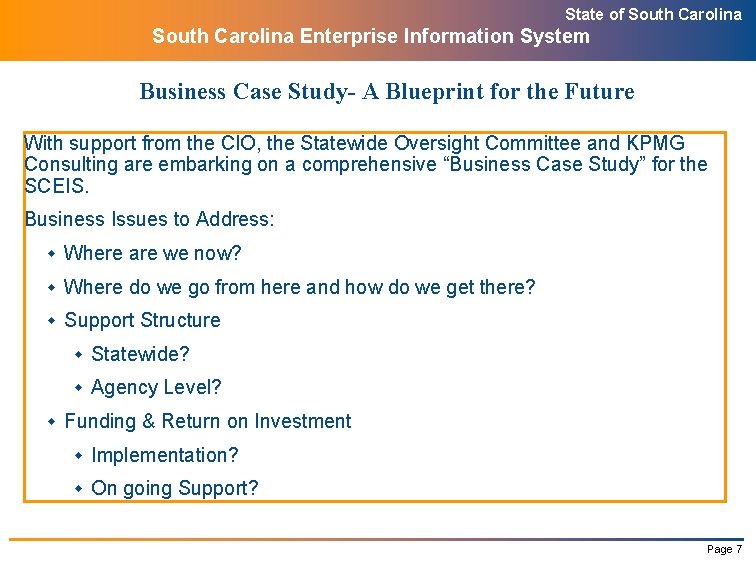 State of South Carolina
South Carolina Enterprise Information System

Business Case Study- A Blueprint for the Future

With support from the CIO, the Statewide Oversight Committee and KPMG Consulting are embarking on a comprehensive “Business Case Study” for the SCEIS.

Business Issues to Address:

- Where are we now?
- Where do we go from here and how do we get there?
- Support Structure
  - Statewide?
  - Agency Level?
- Funding & Return on Investment
  - Implementation?
  - On going Support?

Page 7